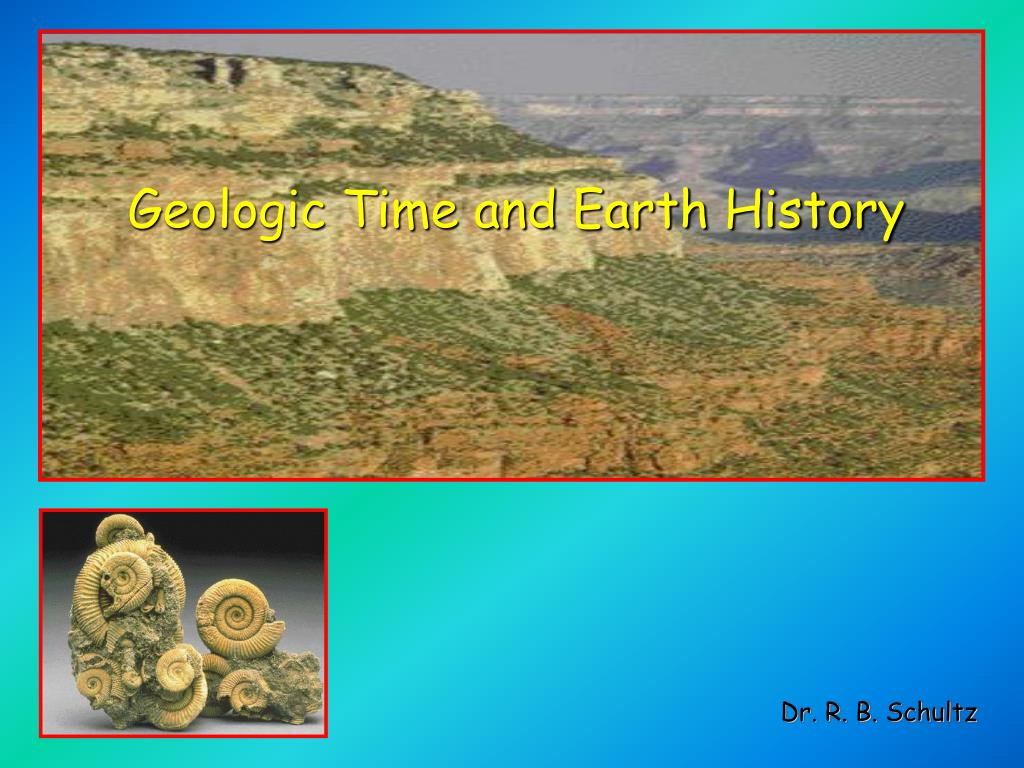 Geologic Time and Earth History

Dr. R. B. Schultz